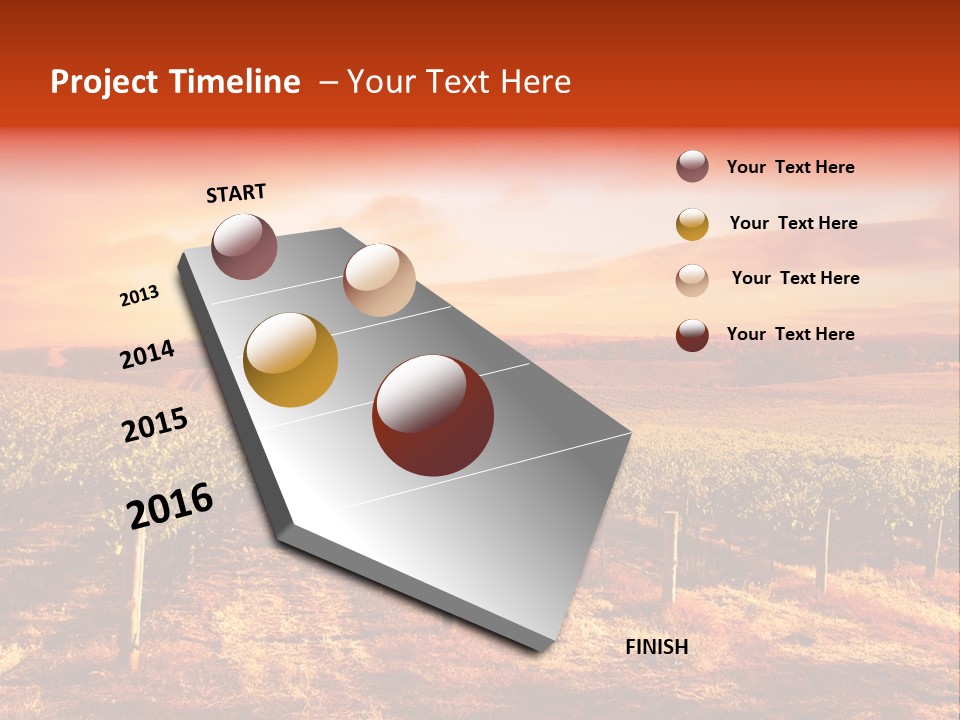 Project Timeline – Your Text Here

START

2013

2014

2015

2016

FINISH

Your Text Here

Your Text Here

Your Text Here

Your Text Here